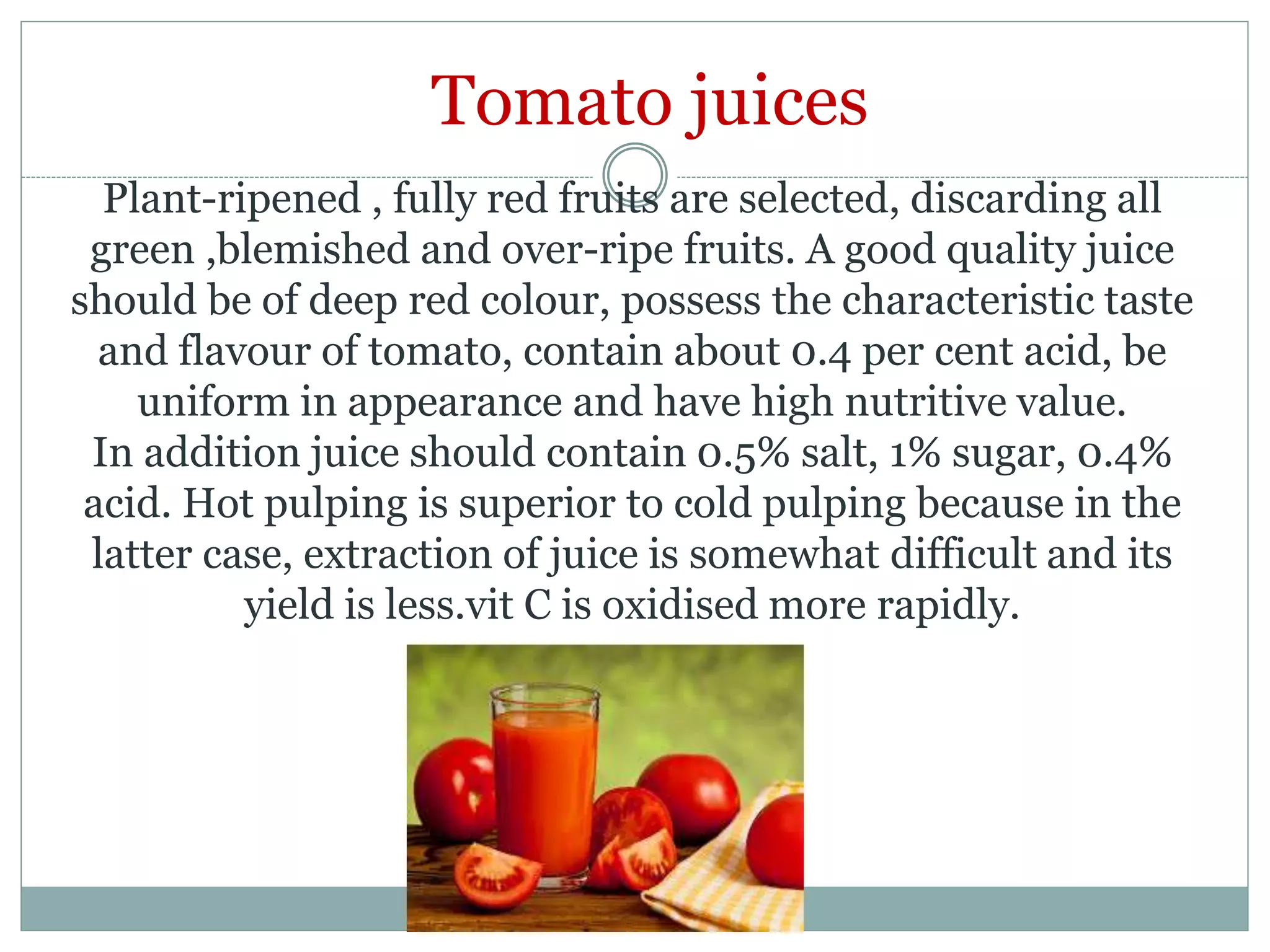 Tomato juices

Plant-ripened , fully red fruits are selected, discarding all green ,blemished and over-ripe fruits. A good quality juice should be of deep red colour, possess the characteristic taste and flavour of tomato, contain about 0.4 per cent acid, be uniform in appearance and have high nutritive value.
In addition juice should contain 0.5% salt, 1% sugar, 0.4% acid. Hot pulping is superior to cold pulping because in the latter case, extraction of juice is somewhat difficult and its yield is less.vit C is oxidised more rapidly.